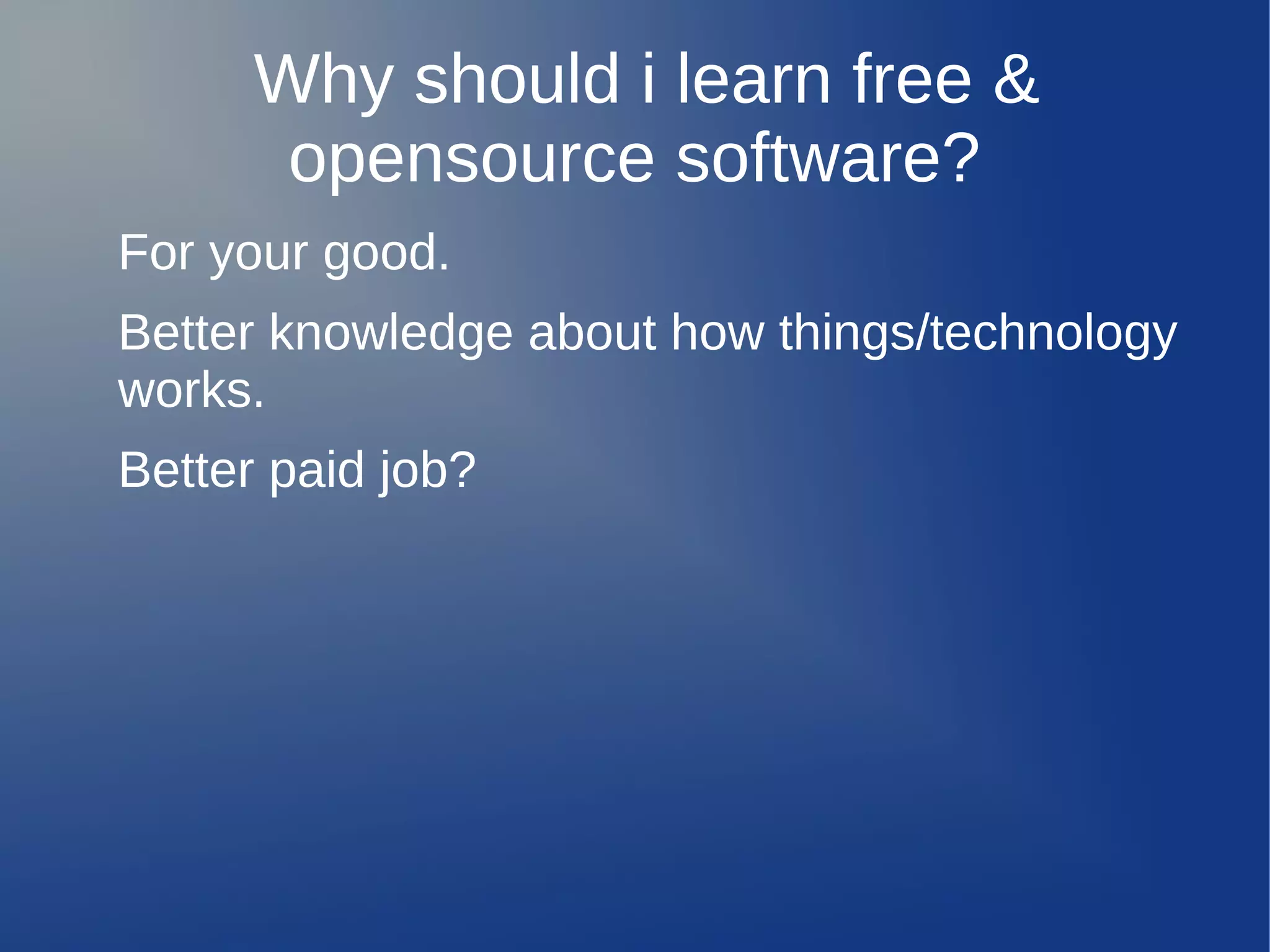 Why should i learn free & opensource software?

For your good.

Better knowledge about how things/technology works.

Better paid job?